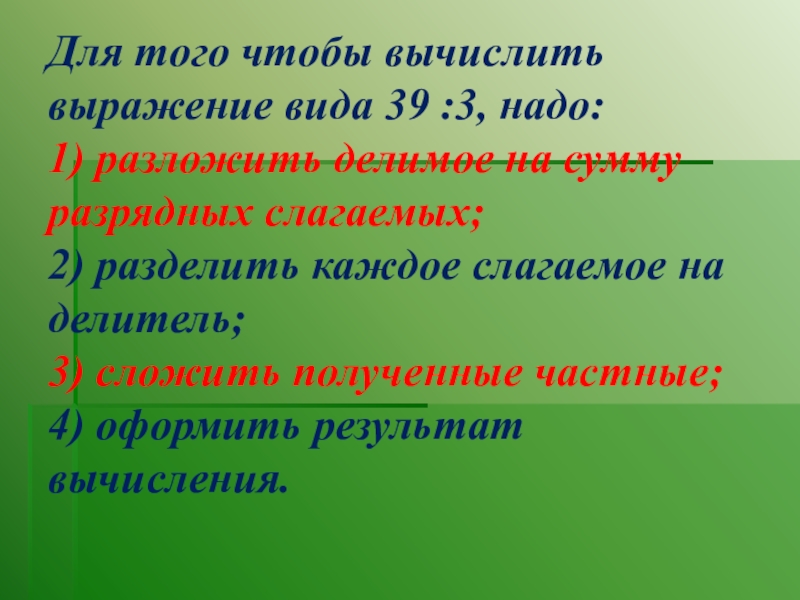 Для того чтобы вычислить выражение вида 39 :3, надо:
1) разложить делимое на сумму разрядных слагаемых;
2) разделить каждое слагаемое на делитель;
3) сложить полученные частные;
4) оформить результат вычисления.